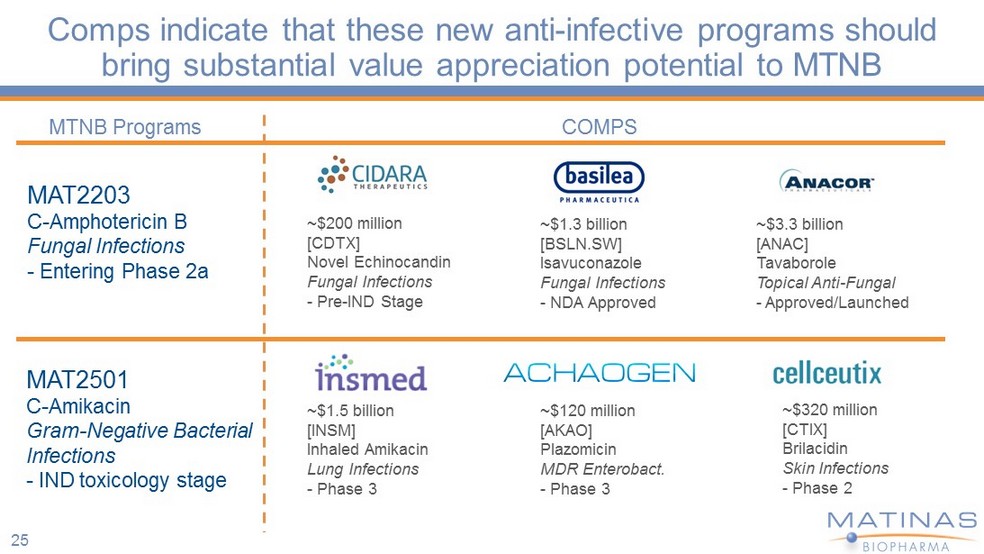 Comps indicate that these new anti-infective programs should bring substantial value appreciation potential to MTNB

MTNB Programs

COMPS

MAT2203
C-Amphotericin B
Fungal Infections
- Entering Phase 2a

CIDARA THERAPEUTICS
~$200 million
[CDTX]
Novel Echinocandin
Fungal Infections
- Pre-IND Stage

basilea PHARMACEUTICA
~$1.3 billion
[BSLN.SW]
Isavuconazole
Fungal Infections
- NDA Approved

ANACOR PHARMACEUTICALS
~$3.3 billion
[ANAC]
Tavaborole
Topical Anti-Fungal
- Approved/Launched

MAT2501
C-Amikacin
Gram-Negative Bacterial Infections
- IND toxicology stage

insmed
~$1.5 billion
[INSM]
Inhaled Amikacin
Lung Infections
- Phase 3

ACHAOGEN
~$120 million
[AKAO]
Plazomicin
MDR Enterobact.
- Phase 3

cellceutix
~$320 million
[CTIX]
Brilacidin
Skin Infections
- Phase 2

25

MATINAS BIOPHARMA